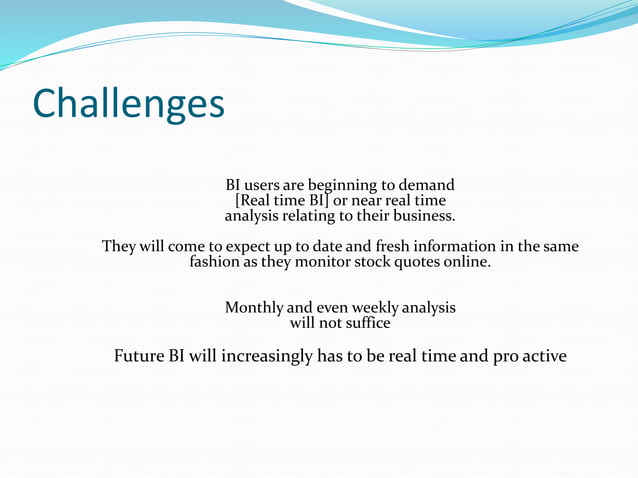 Challenges

BI users are beginning to demand [Real time BI] or near real time analysis relating to their business.

They will come to expect up to date and fresh information in the same fashion as they monitor stock quotes online.

Monthly and even weekly analysis will not suffice

Future BI will increasingly has to be real time and pro active